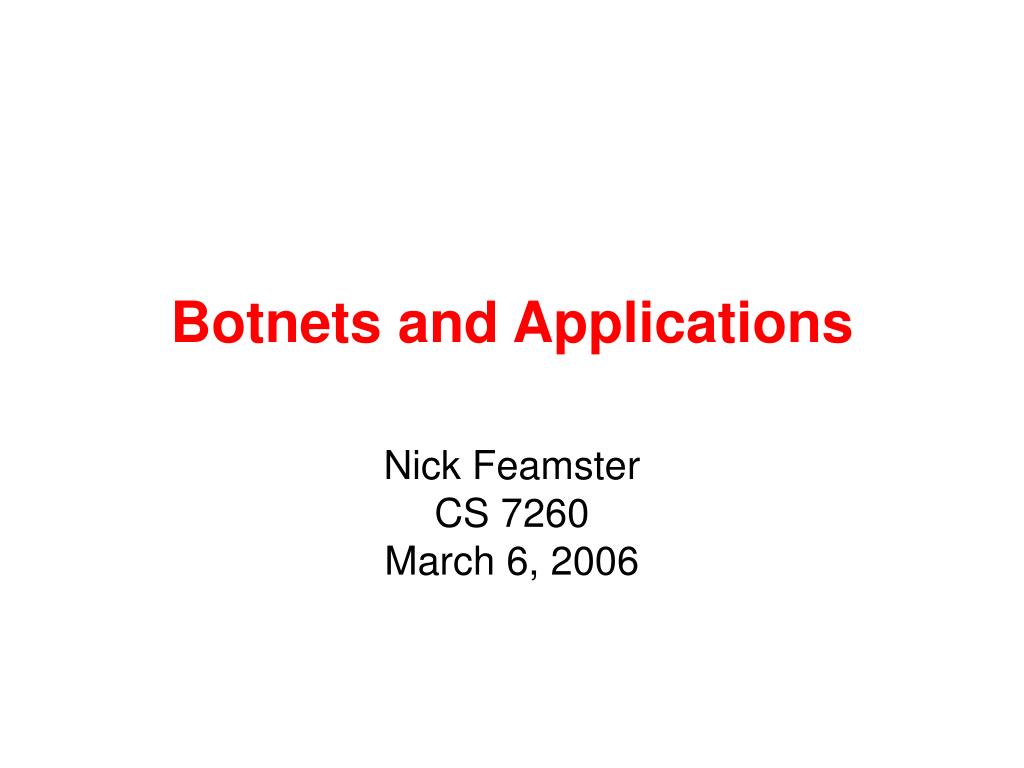 Botnets and Applications

Nick Feamster
CS 7260
March 6, 2006